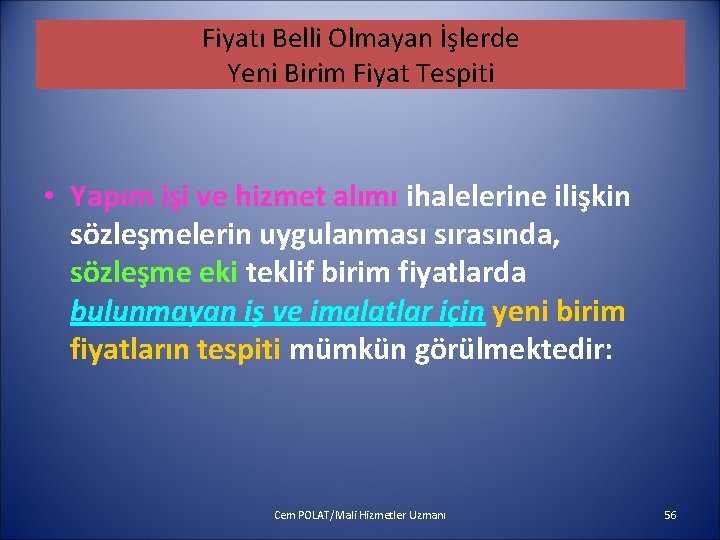 Fiyatı Belli Olmayan İşlerde
Yeni Birim Fiyat Tespiti

• Yapım işi ve hizmet alımı ihalelerine ilişkin sözleşmelerin uygulanması sırasında, sözleşme eki teklif birim fiyatlarda bulunmayan iş ve imalatlar için yeni birim fiyatların tespiti mümkün görülmektedir:

Cem POLAT/Mali Hizmetler Uzmanı

56